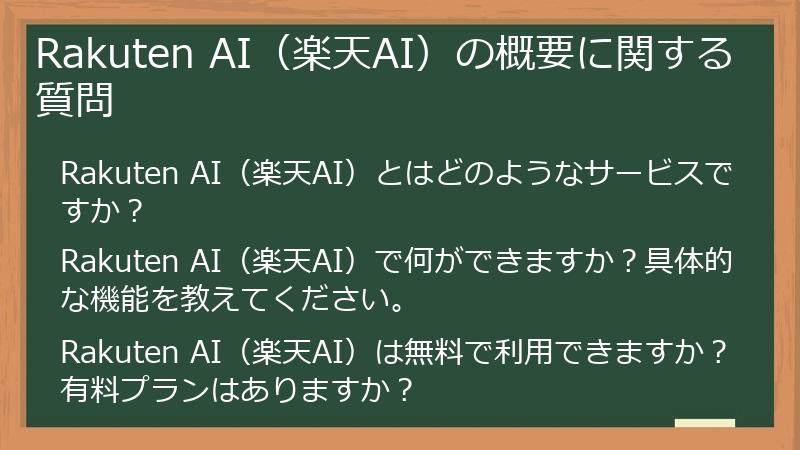 Rakuten AI（楽天AI）の概要に関する質問

Rakuten AI（楽天AI）とはどのようなサービスですか？

Rakuten AI（楽天AI）で何ができますか？具体的な機能を教えてください。

Rakuten AI（楽天AI）は無料で利用できますか？有料プランはありますか？